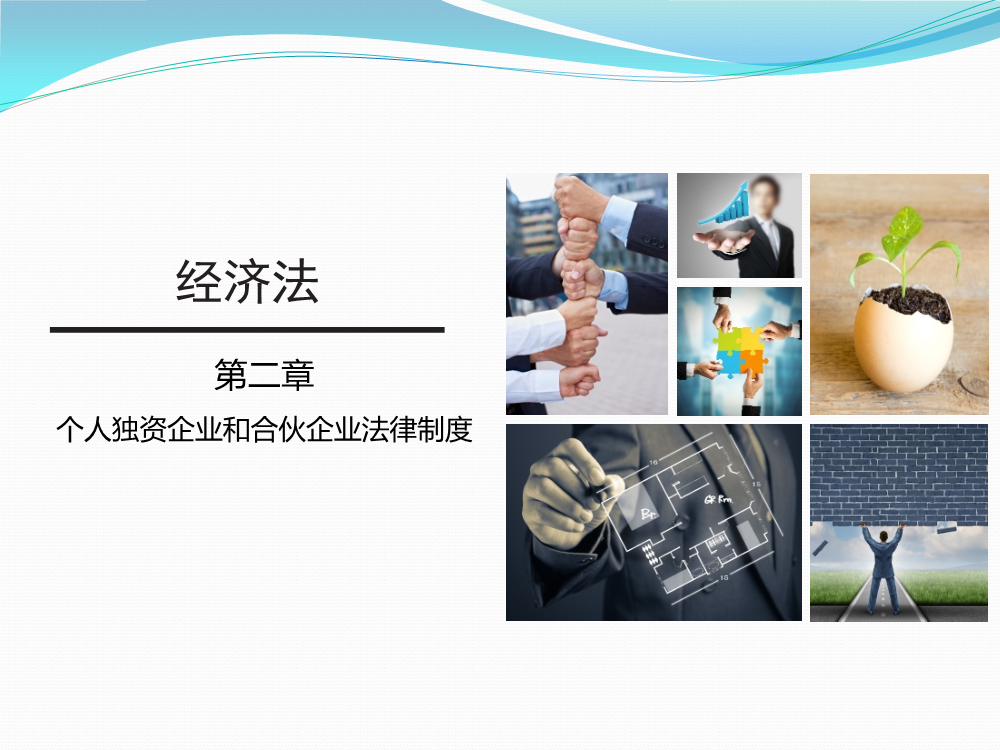 经济法

第二章

个人独资企业和合伙企业法律制度